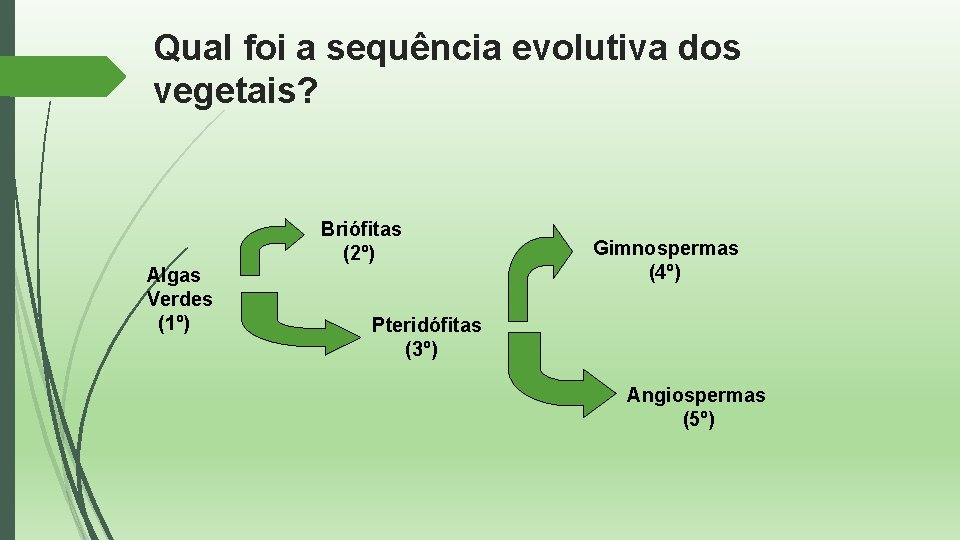 Qual foi a sequência evolutiva dos vegetais?

Algas Verdes (1º)

Briófitas (2º)

Pteridófitas (3º)

Gimnospermas (4º)

Angiospermas (5º)